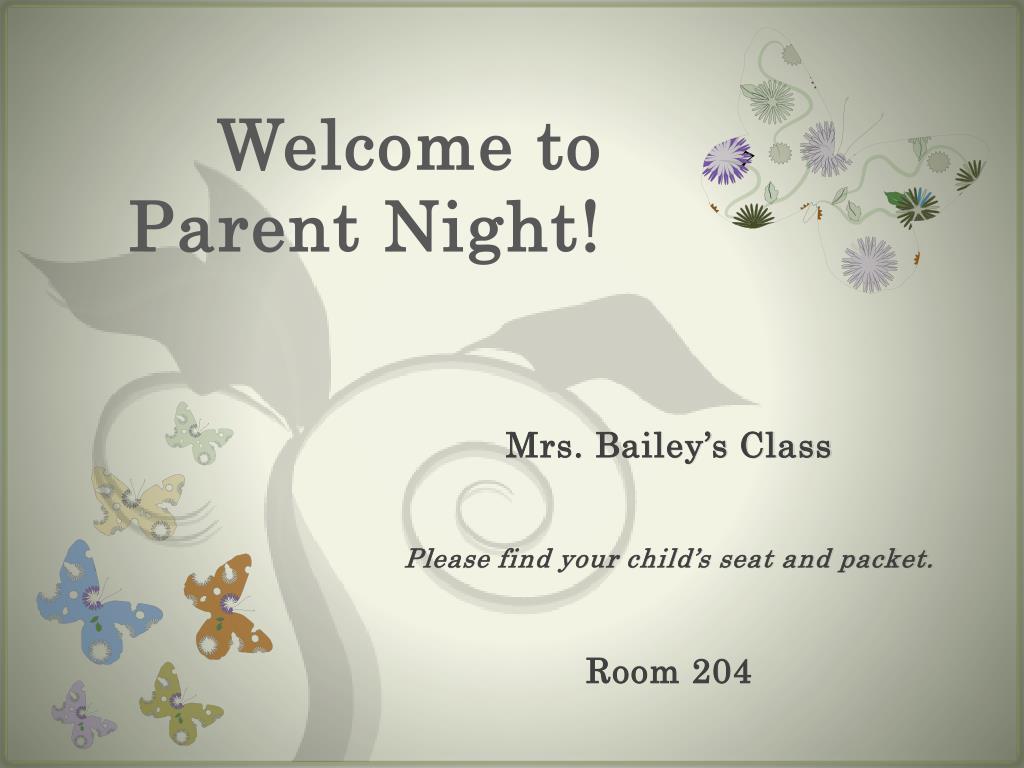 Welcome to Parent Night!

Mrs. Bailey’s Class

Please find your child’s seat and packet.

Room 204